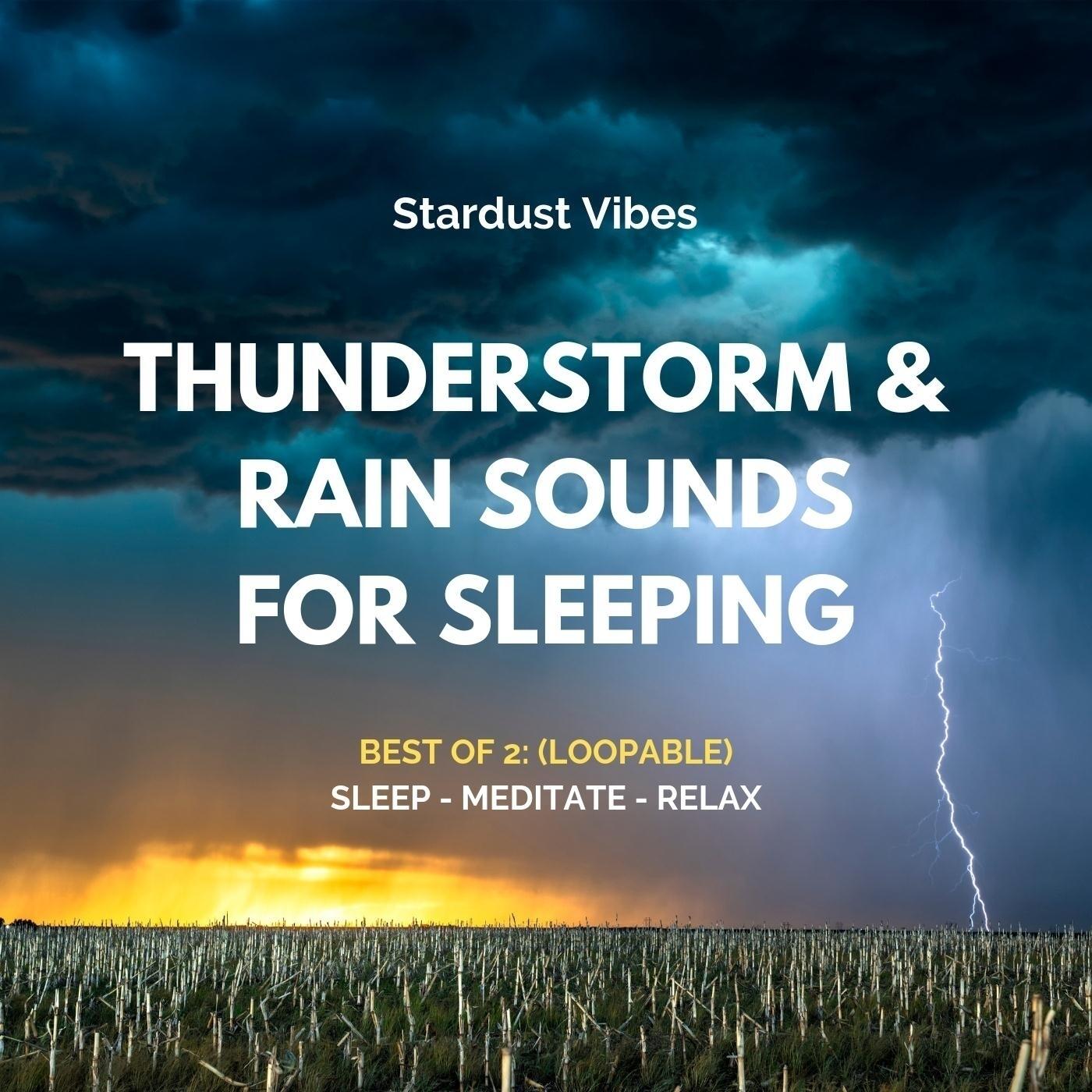 Stardust Vibes

THUNDERSTORM & RAIN SOUNDS FOR SLEEPING

BEST OF 2: (LOOPABLE)
SLEEP - MEDITATE - RELAX